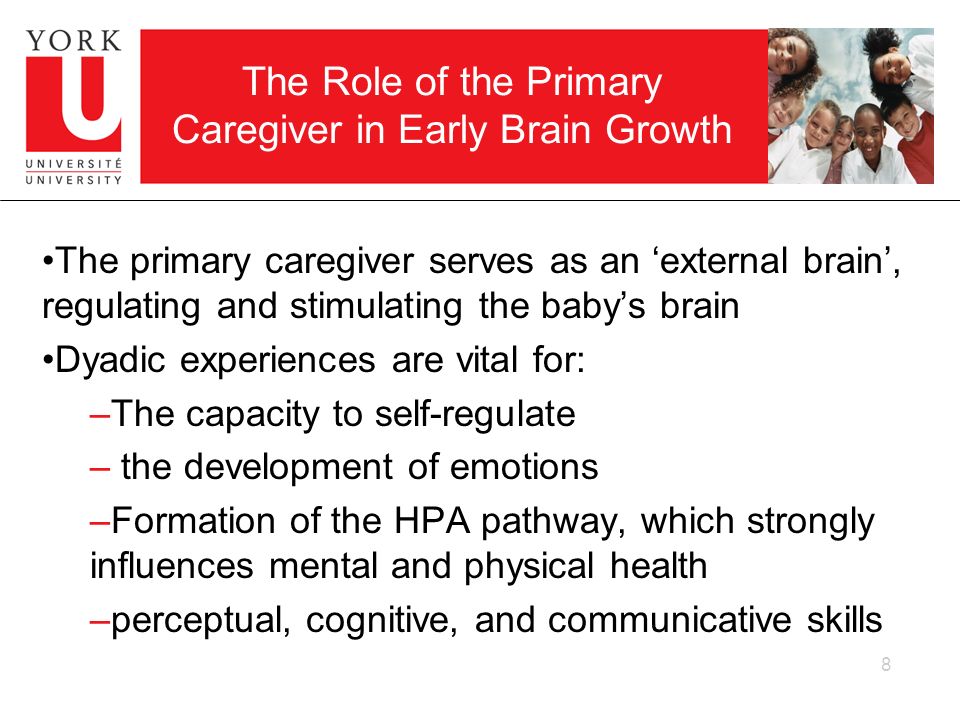 YORK
U
UNIVERSITÉ
UNIVERSITY

The Role of the Primary Caregiver in Early Brain Growth

•The primary caregiver serves as an ‘external brain’, regulating and stimulating the baby’s brain

•Dyadic experiences are vital for:

–The capacity to self-regulate

– the development of emotions

–Formation of the HPA pathway, which strongly influences mental and physical health

–perceptual, cognitive, and communicative skills

8